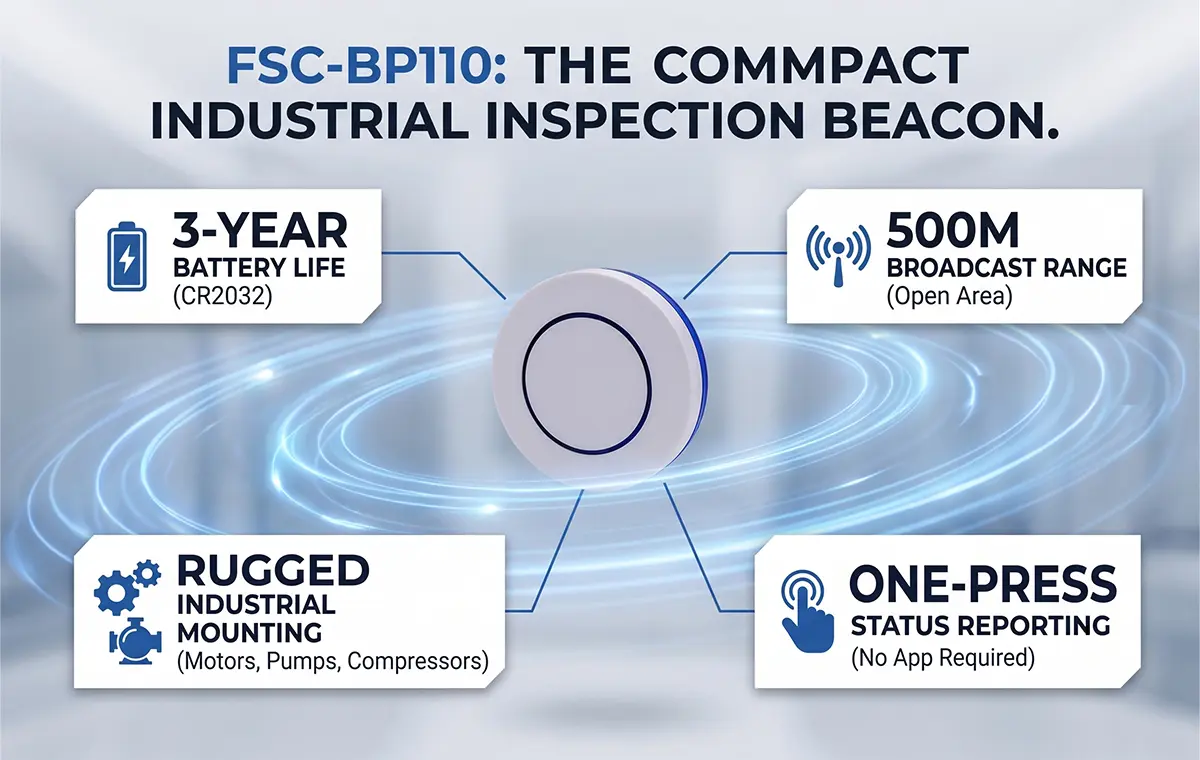 FSC-BP110: THE COMMPACT INDUSTRIAL INSPECTION BEACON.

3-YEAR
BATTERY LIFE
(CR2032)

500M
BROADCAST RANGE
(Open Area)

RUGGED
INDUSTRIAL
MOUNTING
(Motors, Pumps, Compressors)

ONE-PRESS
STATUS REPORTING
(No App Required)